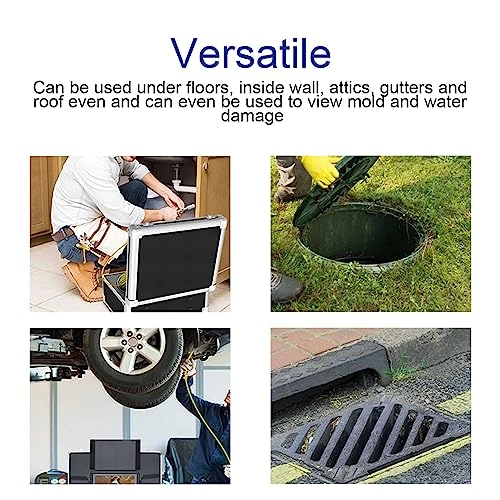 Versatile

Can be used under floors, inside wall, attics, gutters and roof even and can even be used to view mold and water damage